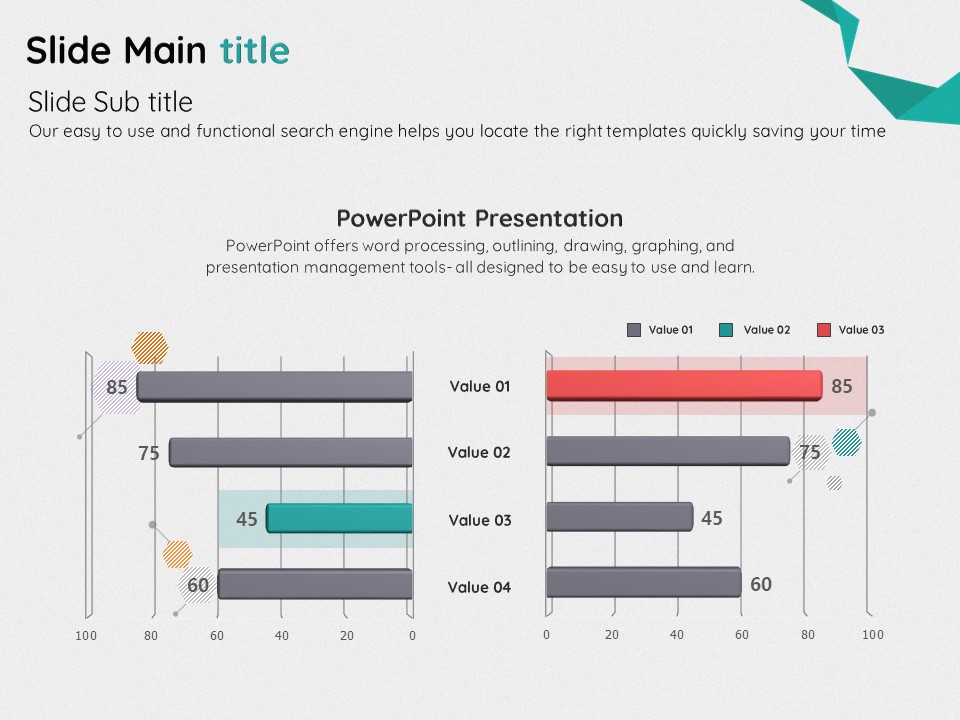 Slide Main title

Slide Sub title

Our easy to use and functional search engine helps you locate the right templates quickly saving your time

PowerPoint Presentation

PowerPoint offers word processing, outlining, drawing, graphing, and presentation management tools- all designed to be easy to use and learn.

Value 01 Value 02 Value 03

85

75

45

60

100 80 60 40 20 0

Value 01

Value 02

Value 03

Value 04

85

75

45

60

0 20 40 60 80 100